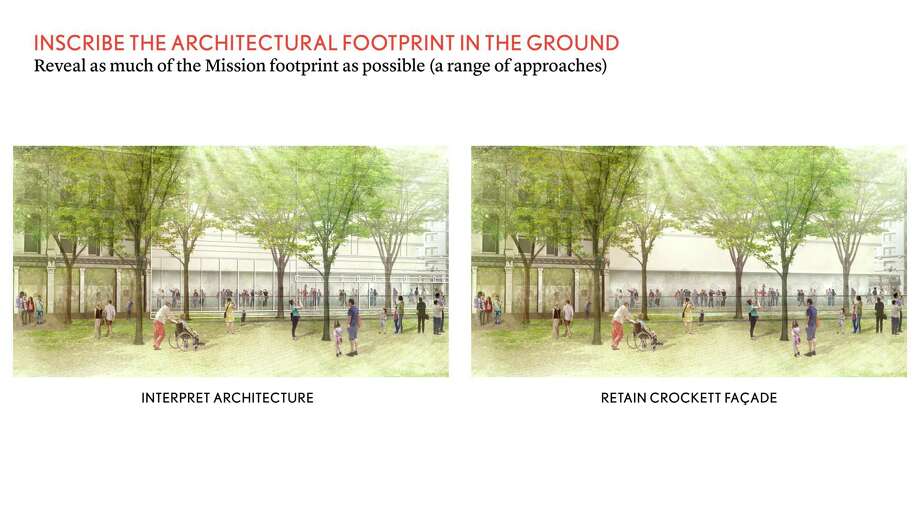 INSCRIBE THE ARCHITECTURAL FOOTPRINT IN THE GROUND
Reveal as much of the Mission footprint as possible (a range of approaches)

INTERPRET ARCHITECTURE

RETAIN CROCKETT FAÇADE